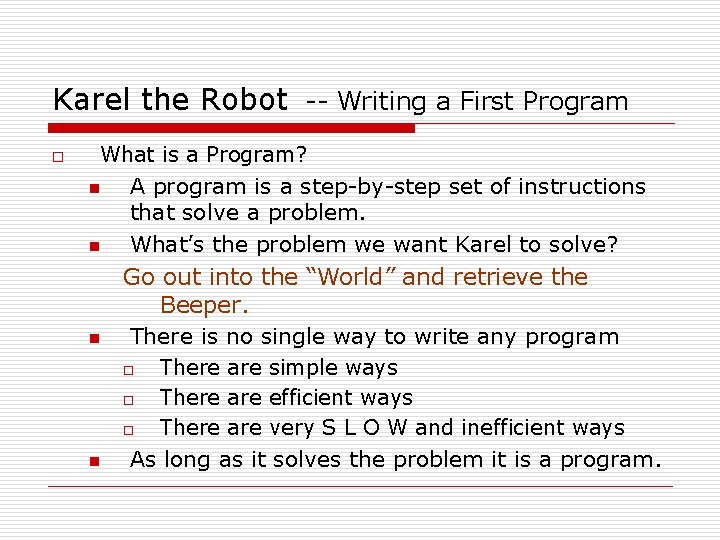 Karel the Robot -- Writing a First Program

What is a Program?

A program is a step-by-step set of instructions that solve a problem.

What’s the problem we want Karel to solve?

Go out into the “World” and retrieve the Beeper.

There is no single way to write any program

There are simple ways

There are efficient ways

There are very S L O W and inefficient ways

As long as it solves the problem it is a program.